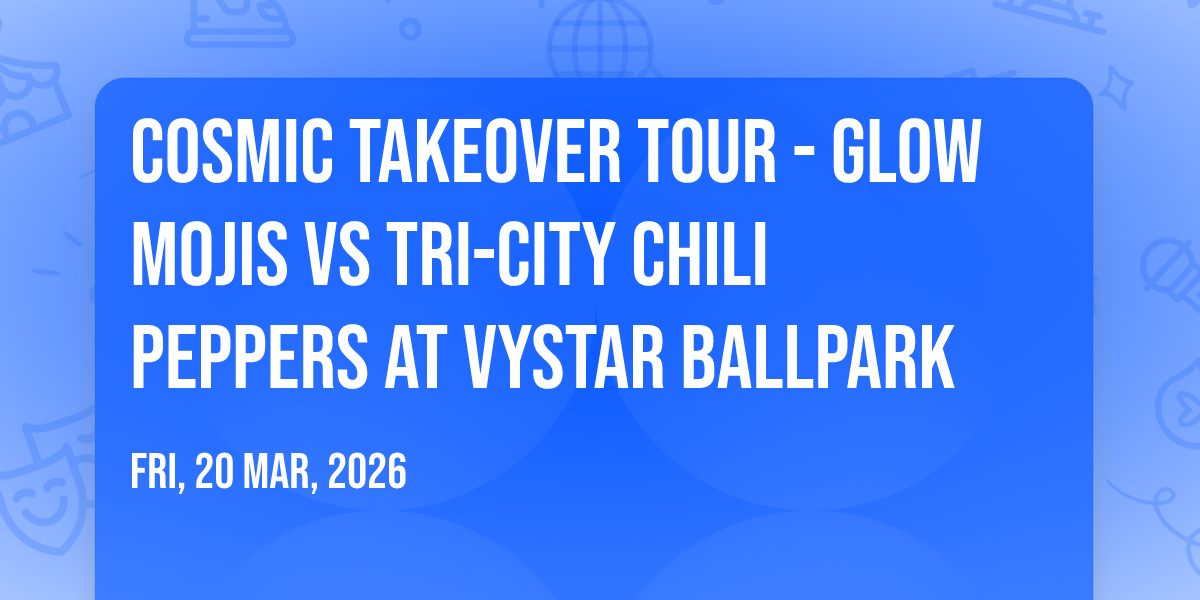 COSMIC TAKEOVER TOUR - GLOW MOJIS VS TRI-CITY CHILI PEPPERS AT VYSTAR BALLPARK

FRI, 20 MAR, 2026